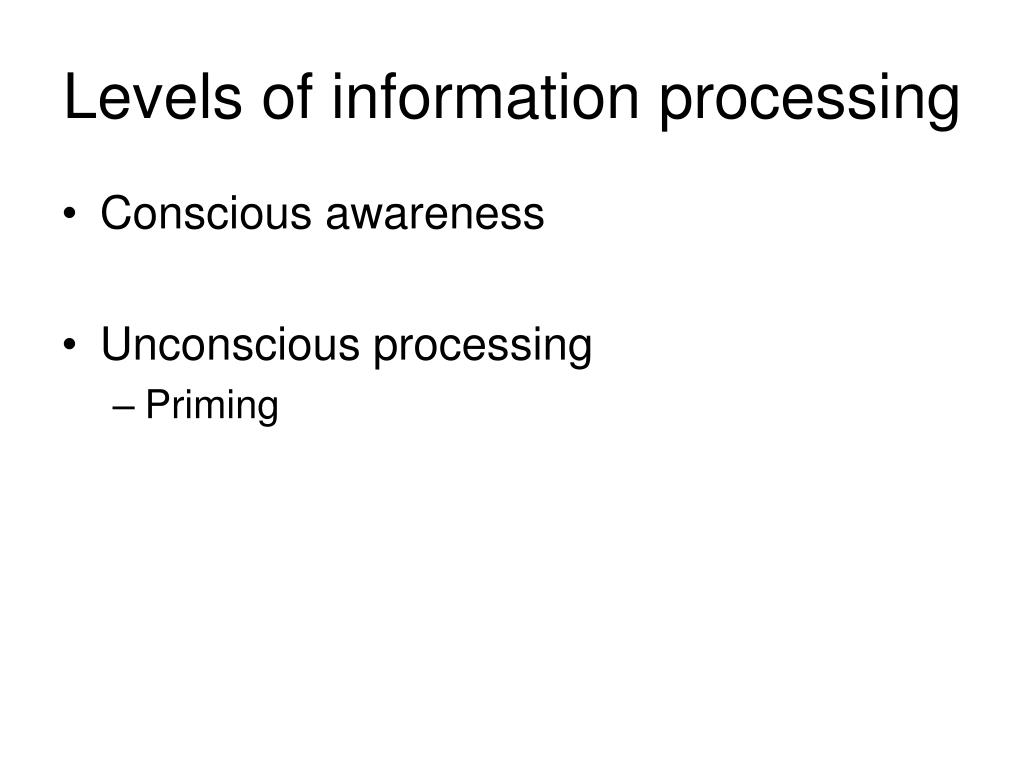 Levels of information processing

• Conscious awareness

• Unconscious processing
– Priming